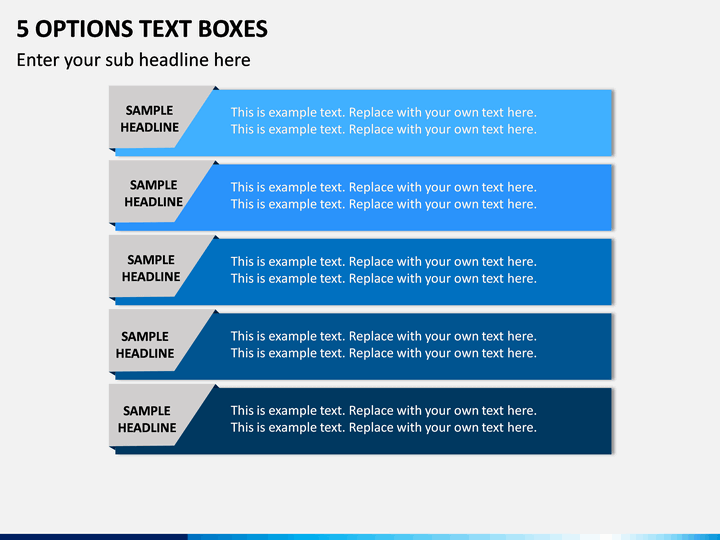 5 OPTIONS TEXT BOXES

Enter your sub headline here

SAMPLE HEADLINE

This is example text. Replace with your own text here. This is example text. Replace with your own text here.

SAMPLE HEADLINE

This is example text. Replace with your own text here. This is example text. Replace with your own text here.

SAMPLE HEADLINE

This is example text. Replace with your own text here. This is example text. Replace with your own text here.

SAMPLE HEADLINE

This is example text. Replace with your own text here. This is example text. Replace with your own text here.

SAMPLE HEADLINE

This is example text. Replace with your own text here. This is example text. Replace with your own text here.